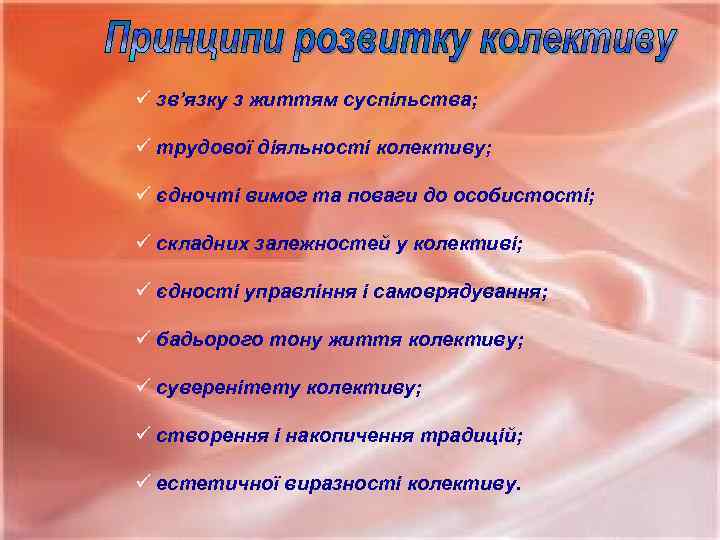 Принципи розвитку колективу

✓ зв'язку з життям суспільства;

✓ трудової діяльності колективу;

✓ єдночті вимог та поваги до особистості;

✓ складних залежностей у колективі;

✓ єдності управління і самоврядування;

✓ бадьорого тону життя колективу;

✓ суверенітету колективу;

✓ створення і накопичення традицій;

✓ естетичної виразності колективу.